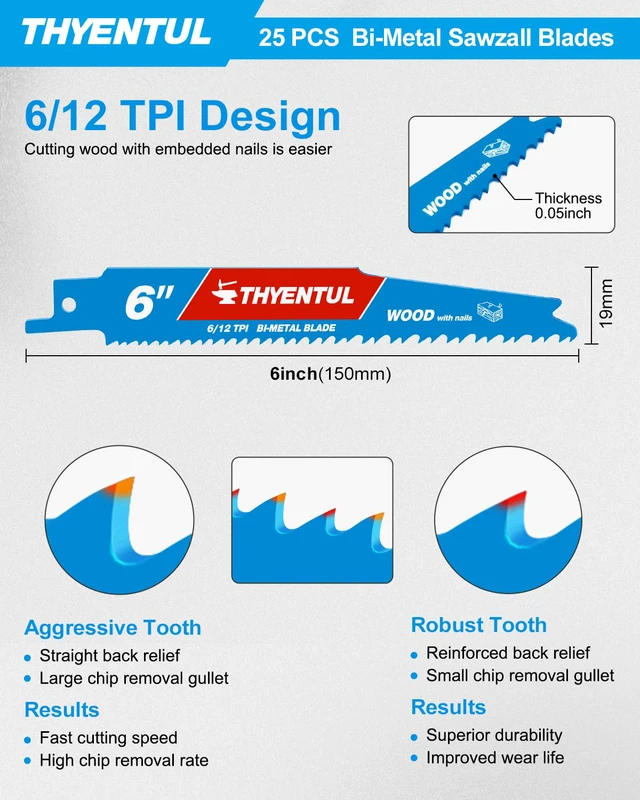 THYENTUL

25 PCS Bi-Metal Sawzall Blades

6/12 TPI Design

Cutting wood with embedded nails is easier

WOOD with nails

Thickness 0.05inch

6"

THYENTUL

6/12 TPI BI-METAL BLADE

WOOD with nails

19mm

6inch(150mm)

Aggressive Tooth

- Straight back relief
- Large chip removal gullet

Results

- Fast cutting speed
- High chip removal rate

Robust Tooth

- Reinforced back relief
- Small chip removal gullet

Results

- Superior durability
- Improved wear life